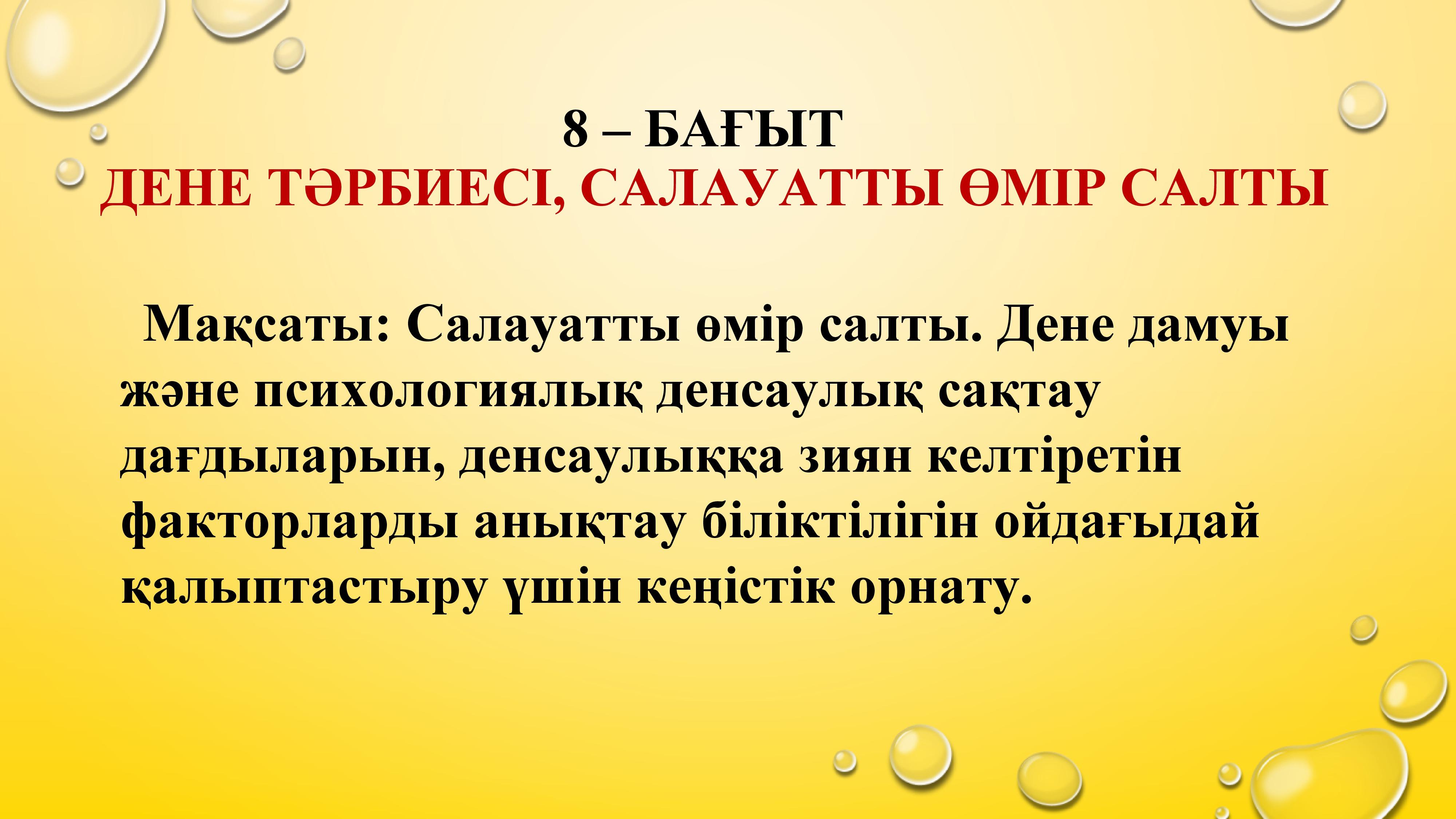 8 – БАҒЫТ
ДЕНЕ ТӘРБИЕСІ, САЛАУАТТЫ ӨМІР САЛТЫ

Мақсаты: Салауатты өмір салты. Дене дамуы және психологиялық денсаулық сақтау дағдыларын, денсаулыққа зиян келтіретін факторларды анықтау біліктілігін ойдағыдай қалыптастыру үшін кеңістік орнату.